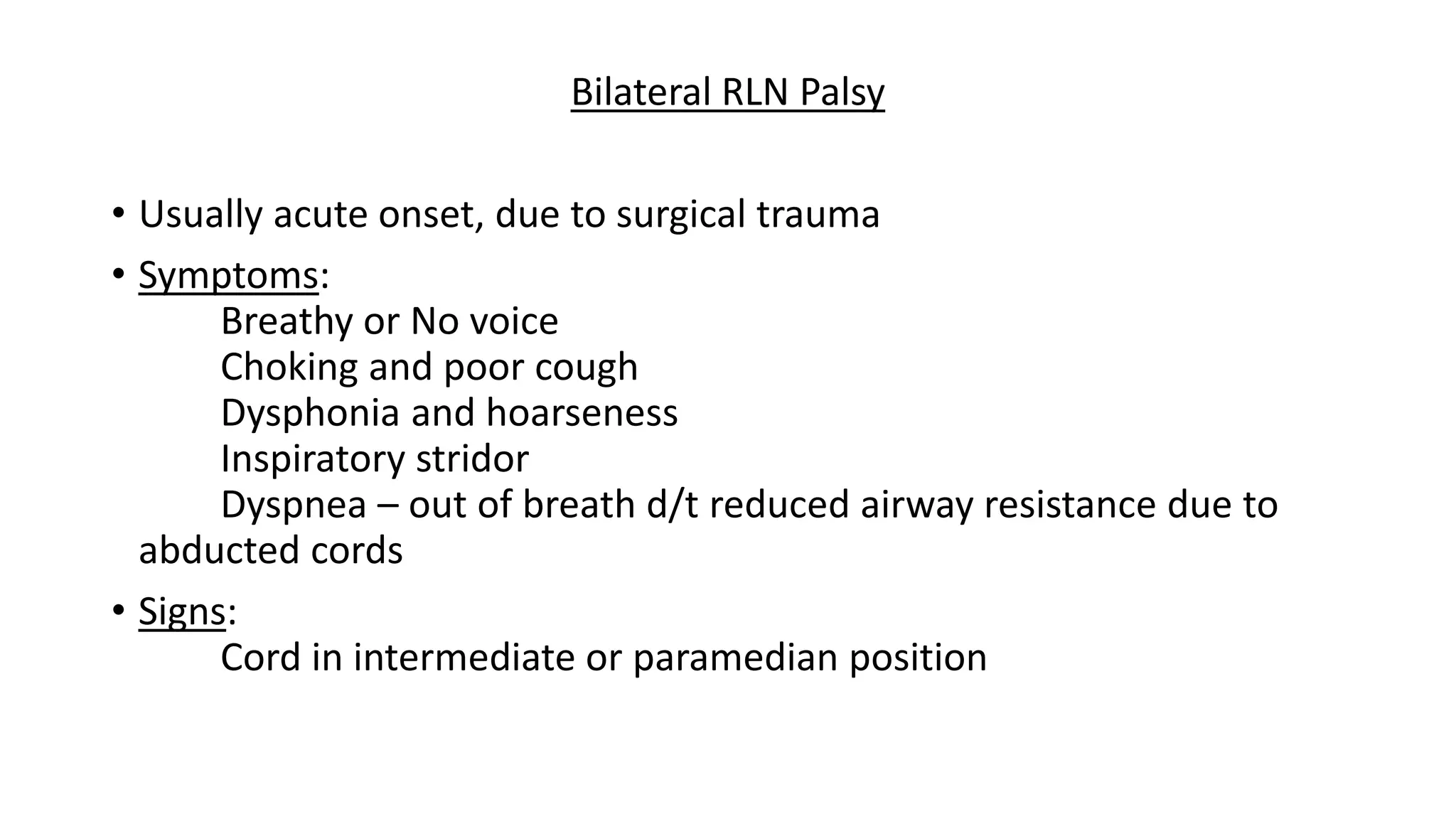 Bilateral RLN Palsy

• Usually acute onset, due to surgical trauma

• Symptoms:
Breathy or No voice
Choking and poor cough
Dysphonia and hoarseness
Inspiratory stridor
Dyspnea – out of breath d/t reduced airway resistance due to abducted cords

• Signs:
Cord in intermediate or paramedian position